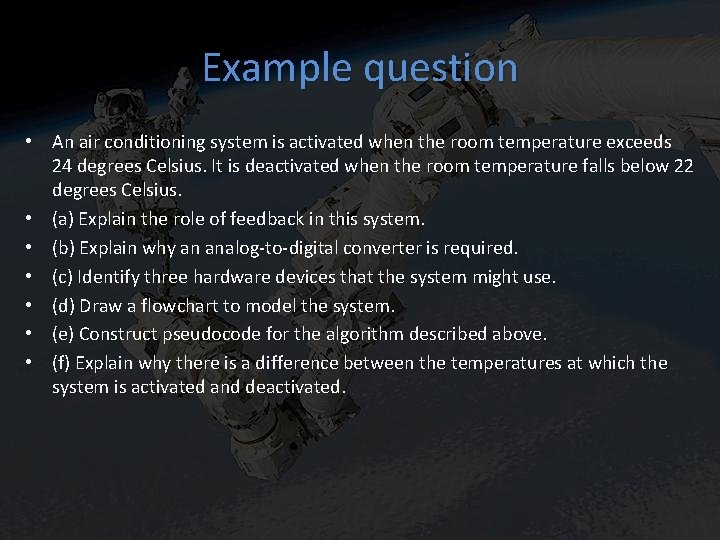 Example question

• An air conditioning system is activated when the room temperature exceeds 24 degrees Celsius. It is deactivated when the room temperature falls below 22 degrees Celsius.
• (a) Explain the role of feedback in this system.
• (b) Explain why an analog-to-digital converter is required.
• (c) Identify three hardware devices that the system might use.
• (d) Draw a flowchart to model the system.
• (e) Construct pseudocode for the algorithm described above.
• (f) Explain why there is a difference between the temperatures at which the system is activated and deactivated.